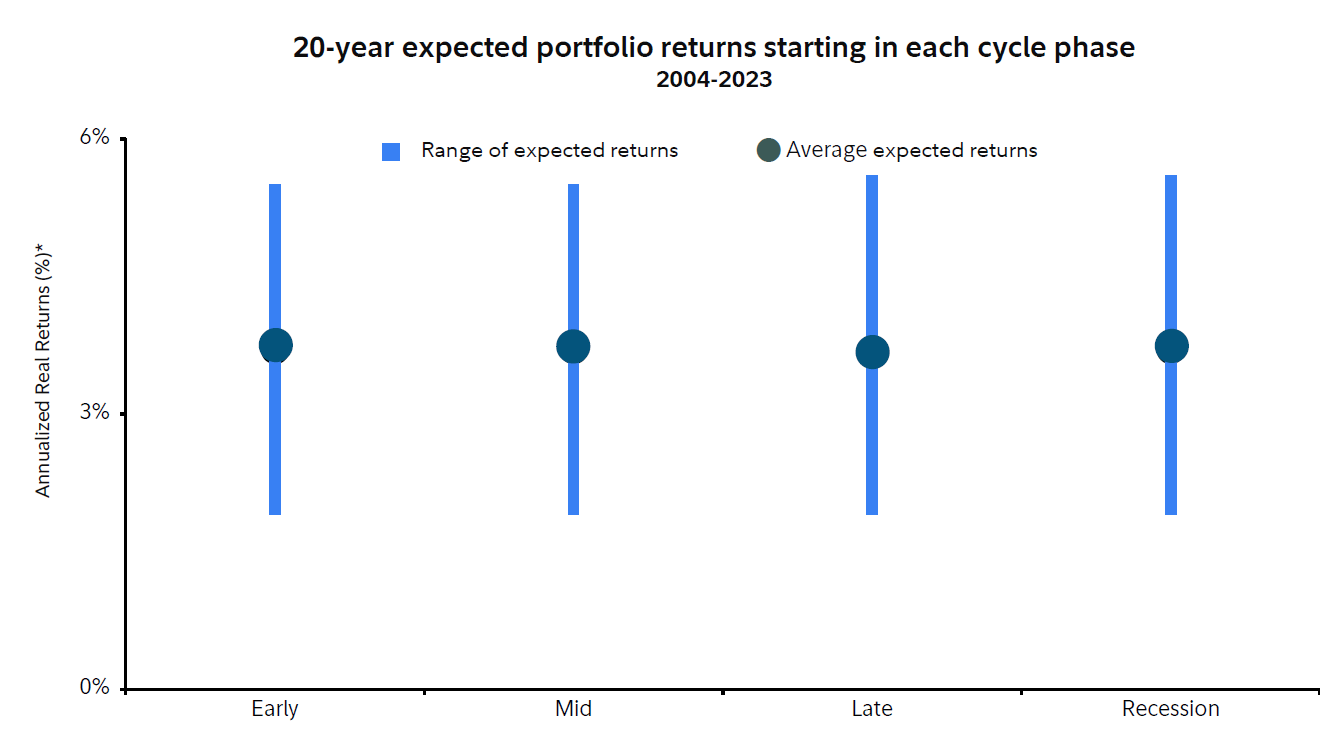 20-year expected portfolio returns starting in each cycle phase
2004-2023

Range of expected returns
Average expected returns

Annualized Real Returns (%)*

6%
3%
0%

Early
Mid
Late
Recession